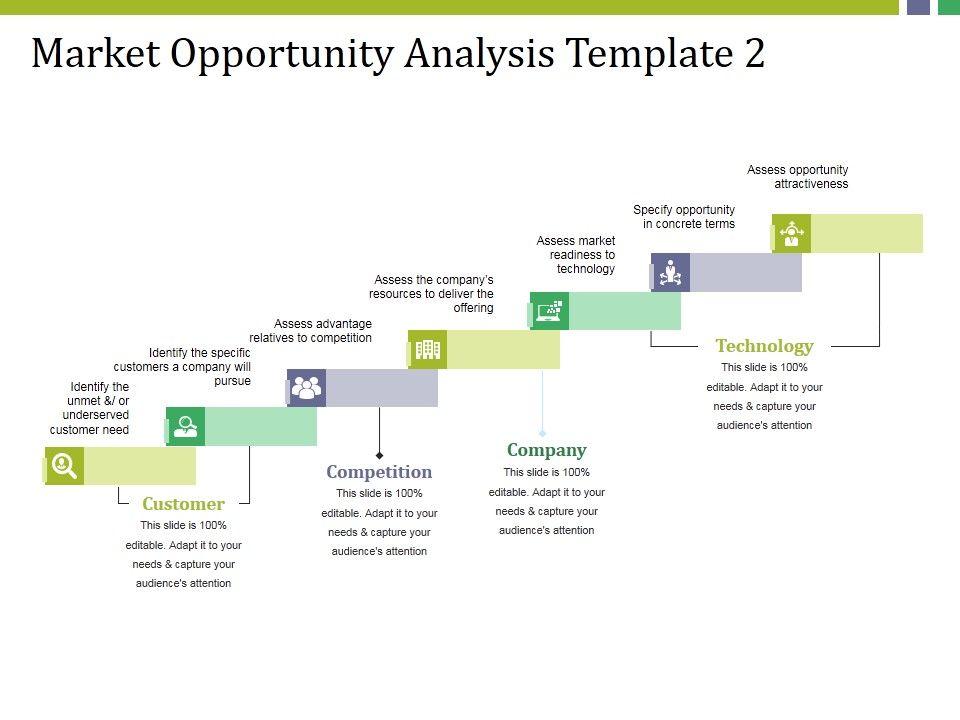 Market Opportunity Analysis Template 2

Identify the unmet &/ or underserved customer need

Identify the specific customers a company will pursue

Assess advantage relatives to competition

Assess the company's resources to deliver the offering

Assess market readiness to technology

Specify opportunity in concrete terms

Assess opportunity attractiveness

Customer
This slide is 100% editable. Adapt it to your needs & capture your audience's attention

Competition
This slide is 100% editable. Adapt it to your needs & capture your audience's attention

Company
This slide is 100% editable. Adapt it to your needs & capture your audience's attention

Technology
This slide is 100% editable. Adapt it to your needs & capture your audience's attention